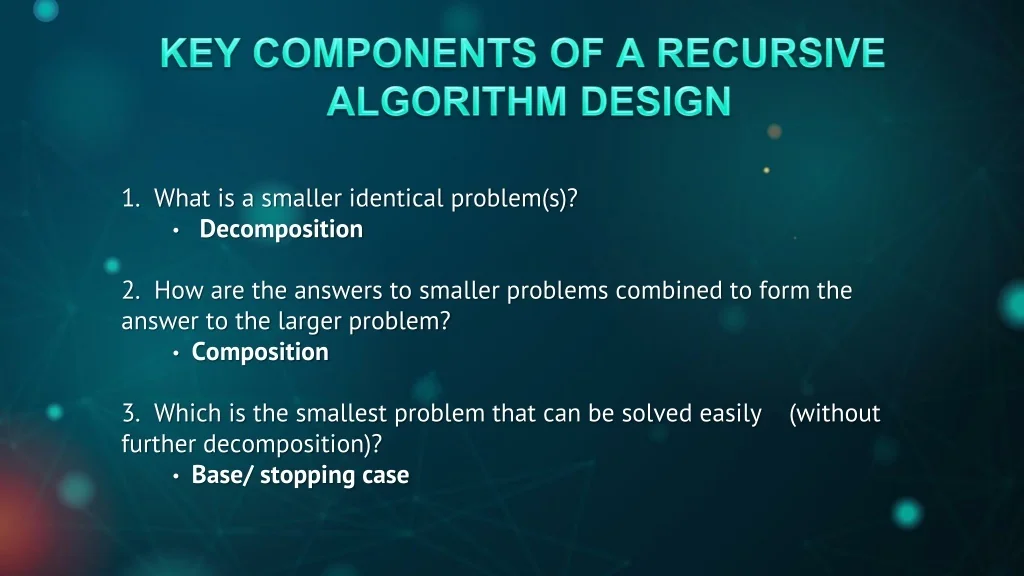 KEY COMPONENTS OF A RECURSIVE ALGORITHM DESIGN

1. What is a smaller identical problem(s)?
• Decomposition

2. How are the answers to smaller problems combined to form the answer to the larger problem?
• Composition

3. Which is the smallest problem that can be solved easily (without further decomposition)?
• Base/ stopping case